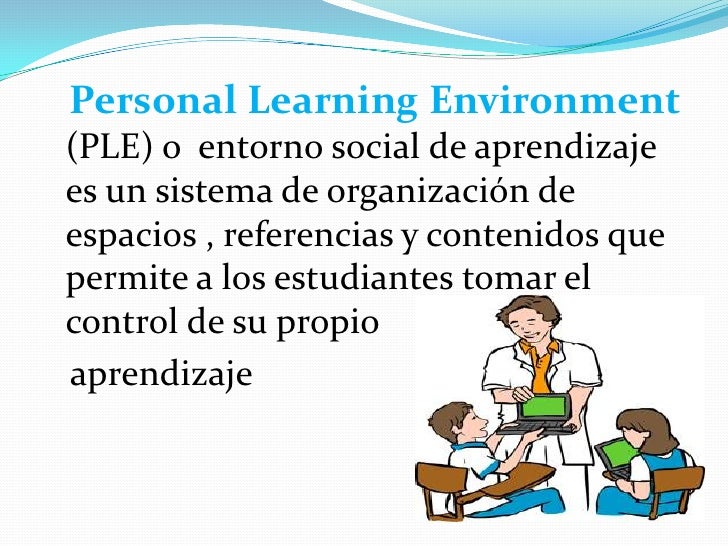 Personal Learning Environment (PLE) o entorno social de aprendizaje es un sistema de organización de espacios , referencias y contenidos que permite a los estudiantes tomar el control de su propio aprendizaje